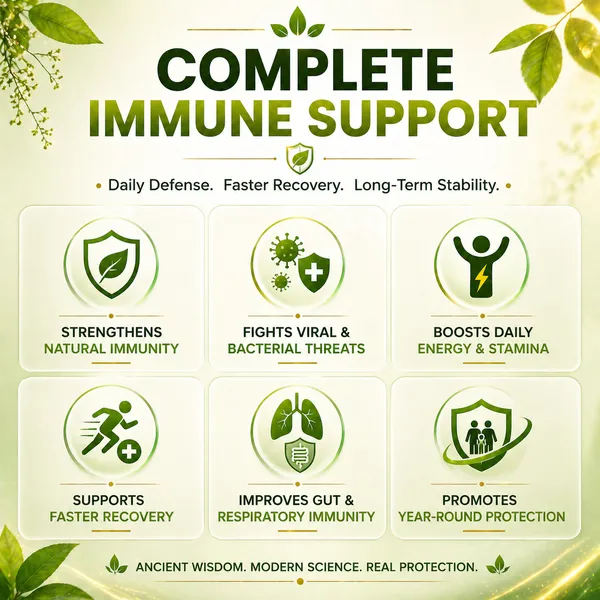 COMPLETE
IMMUNE SUPPORT

• Daily Defense. Faster Recovery. Long-Term Stability. •

STRENGTHENS
NATURAL IMMUNITY

FIGHTS VIRAL &
BACTERIAL THREATS

BOOSTS DAILY
ENERGY & STAMINA

SUPPORTS
FASTER RECOVERY

IMPROVES GUT &
RESPIRATORY IMMUNITY

PROMOTES
YEAR-ROUND PROTECTION

ANCIENT WISDOM. MODERN SCIENCE. REAL PROTECTION.